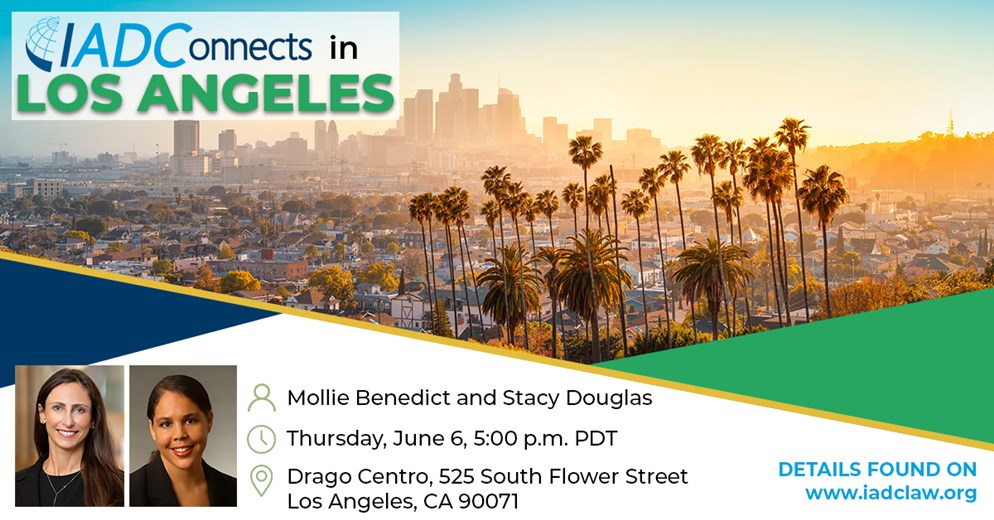 IADConnects in
LOS ANGELES

Mollie Benedict and Stacy Douglas

Thursday, June 6, 5:00 p.m. PDT

Drago Centro, 525 South Flower Street
Los Angeles, CA 90071

DETAILS FOUND ON
www.iadclaw.org